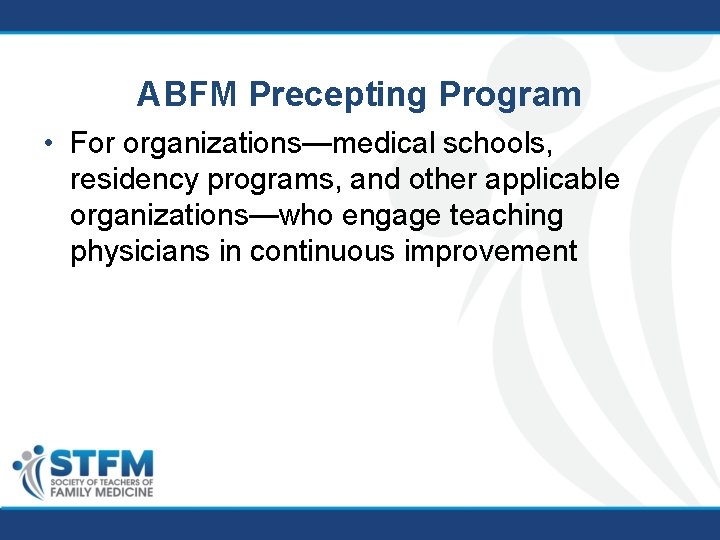 ABFM Precepting Program

• For organizations—medical schools, residency programs, and other applicable organizations—who engage teaching physicians in continuous improvement

STFM
SOCIETY OF TEACHERS OF
FAMILY MEDICINE